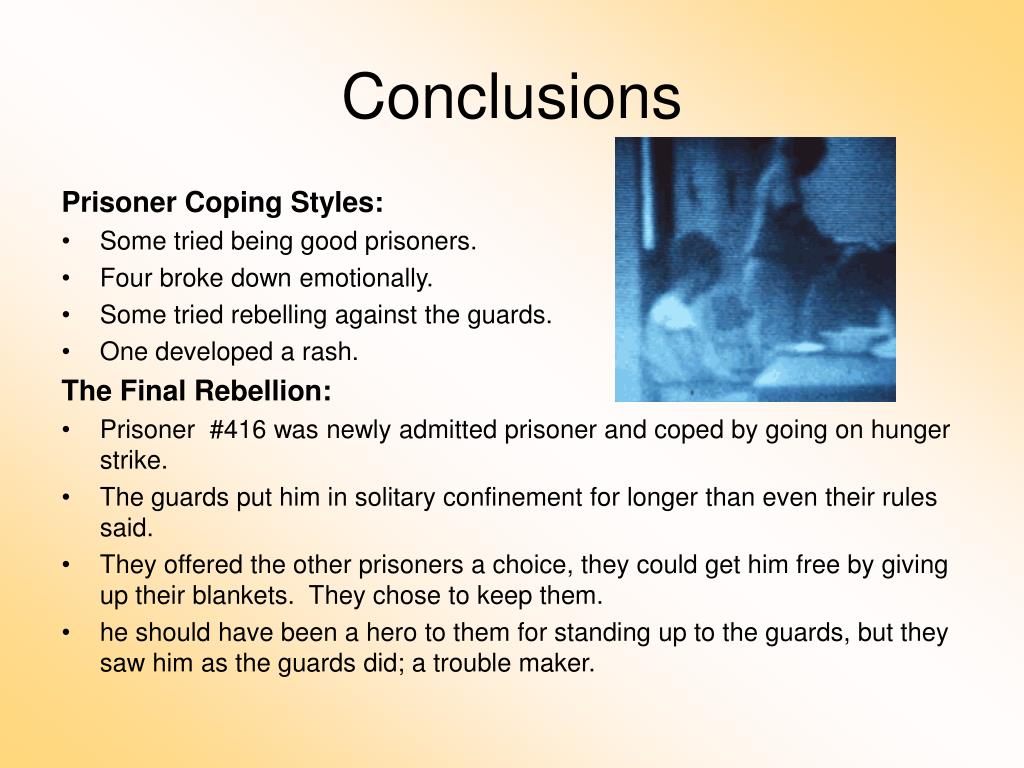 Conclusions

Prisoner Coping Styles:
• Some tried being good prisoners.
• Four broke down emotionally.
• Some tried rebelling against the guards.
• One developed a rash.

The Final Rebellion:
• Prisoner #416 was newly admitted prisoner and coped by going on hunger strike.
• The guards put him in solitary confinement for longer than even their rules said.
• They offered the other prisoners a choice, they could get him free by giving up their blankets. They chose to keep them.
• he should have been a hero to them for standing up to the guards, but they saw him as the guards did; a trouble maker.